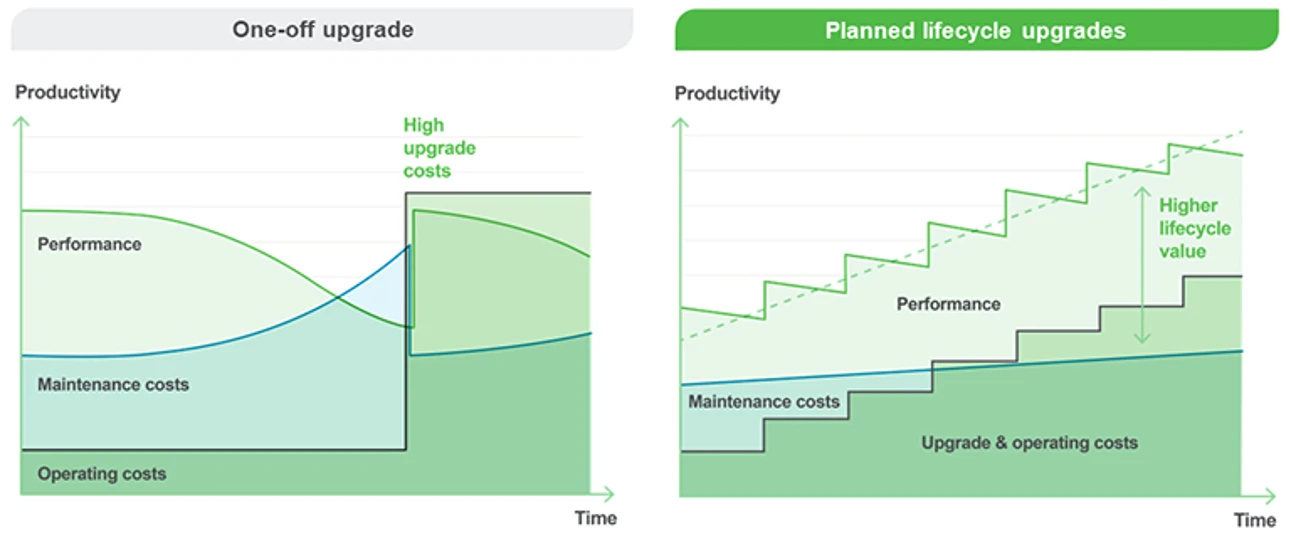 One-off upgrade

Productivity

High upgrade costs

Performance

Maintenance costs

Operating costs

Time

Planned lifecycle upgrades

Productivity

Higher lifecycle value

Performance

Maintenance costs

Upgrade & operating costs

Time